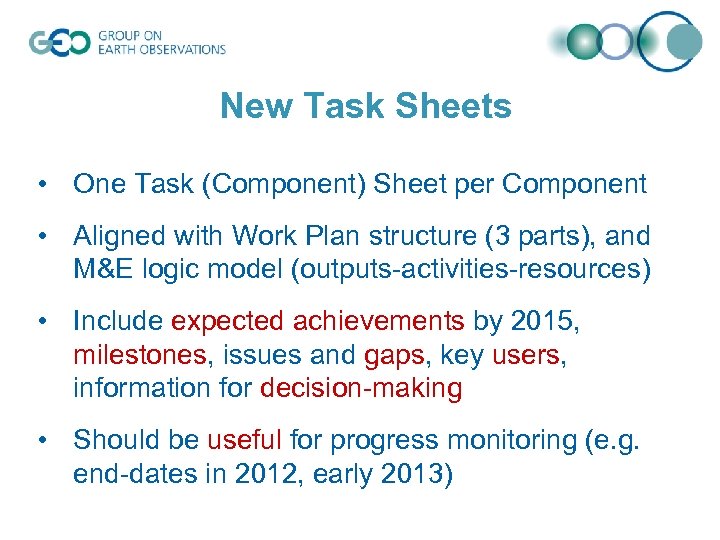 GEO GROUP ON EARTH OBSERVATIONS

New Task Sheets

• One Task (Component) Sheet per Component

• Aligned with Work Plan structure (3 parts), and M&E logic model (outputs-activities-resources)

• Include expected achievements by 2015, milestones, issues and gaps, key users, information for decision-making

• Should be useful for progress monitoring (e.g. end-dates in 2012, early 2013)